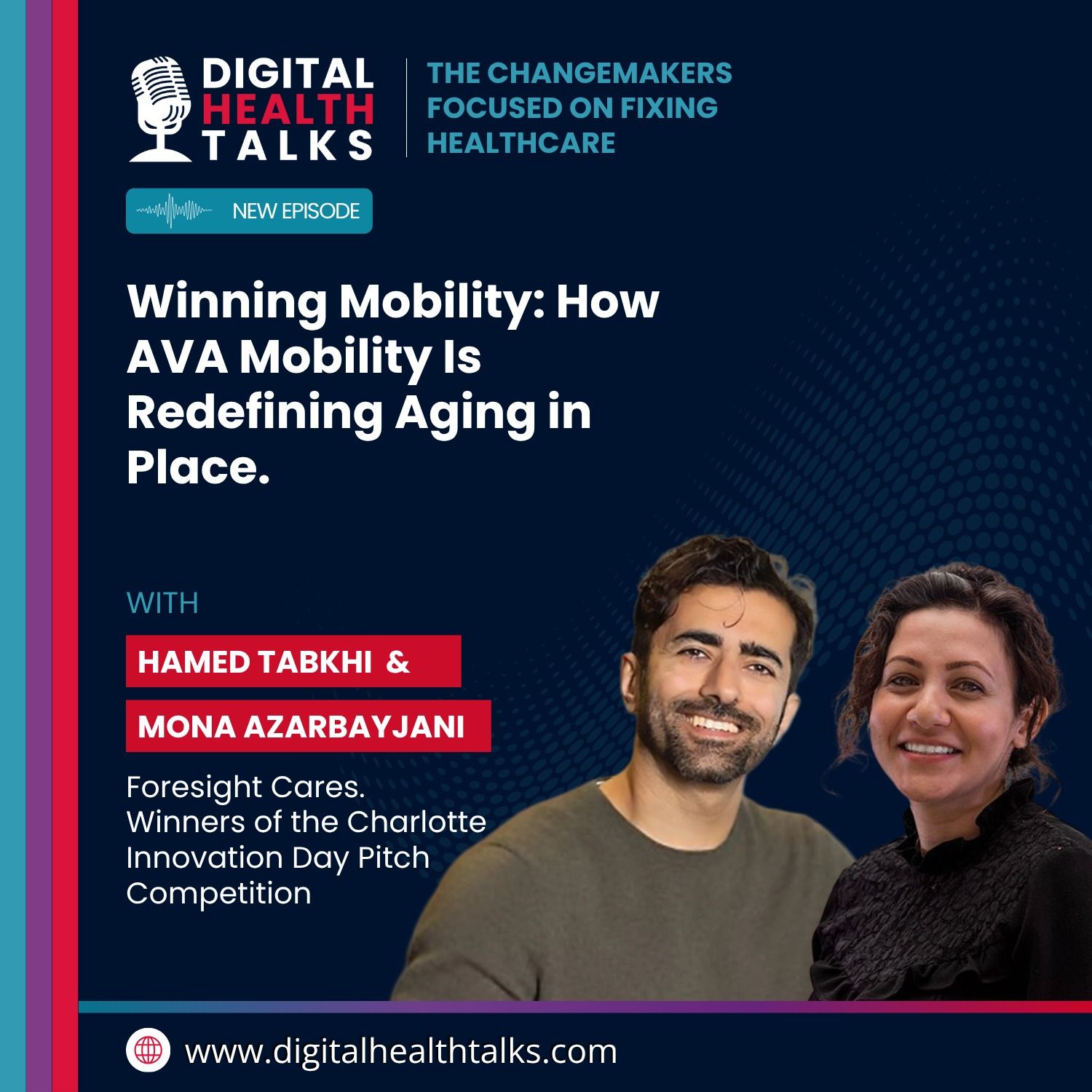 DIGITAL HEALTH TALKS

THE CHANGEMAKERS FOCUSED ON FIXING HEALTHCARE

NEW EPISODE

Winning Mobility: How AVA Mobility Is Redefining Aging in Place.

WITH

HAMED TABKHI &

MONA AZARBAYJANI

Foresight Cares. Winners of the Charlotte Innovation Day Pitch Competition

www.digitalhealthtalks.com